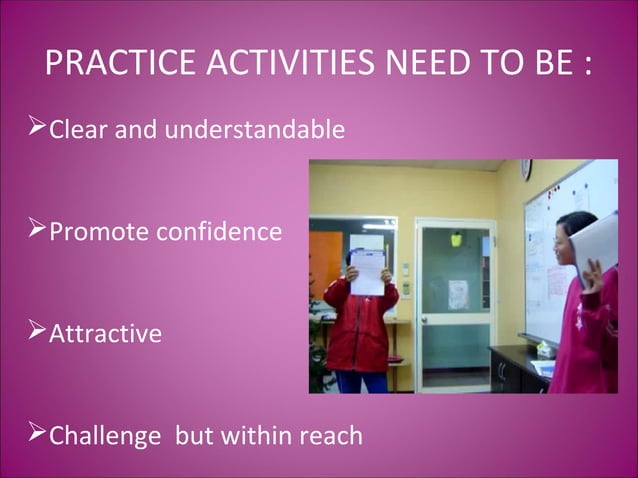 PRACTICE ACTIVITIES NEED TO BE :

➢Clear and understandable

➢Promote confidence

➢Attractive

➢Challenge but within reach